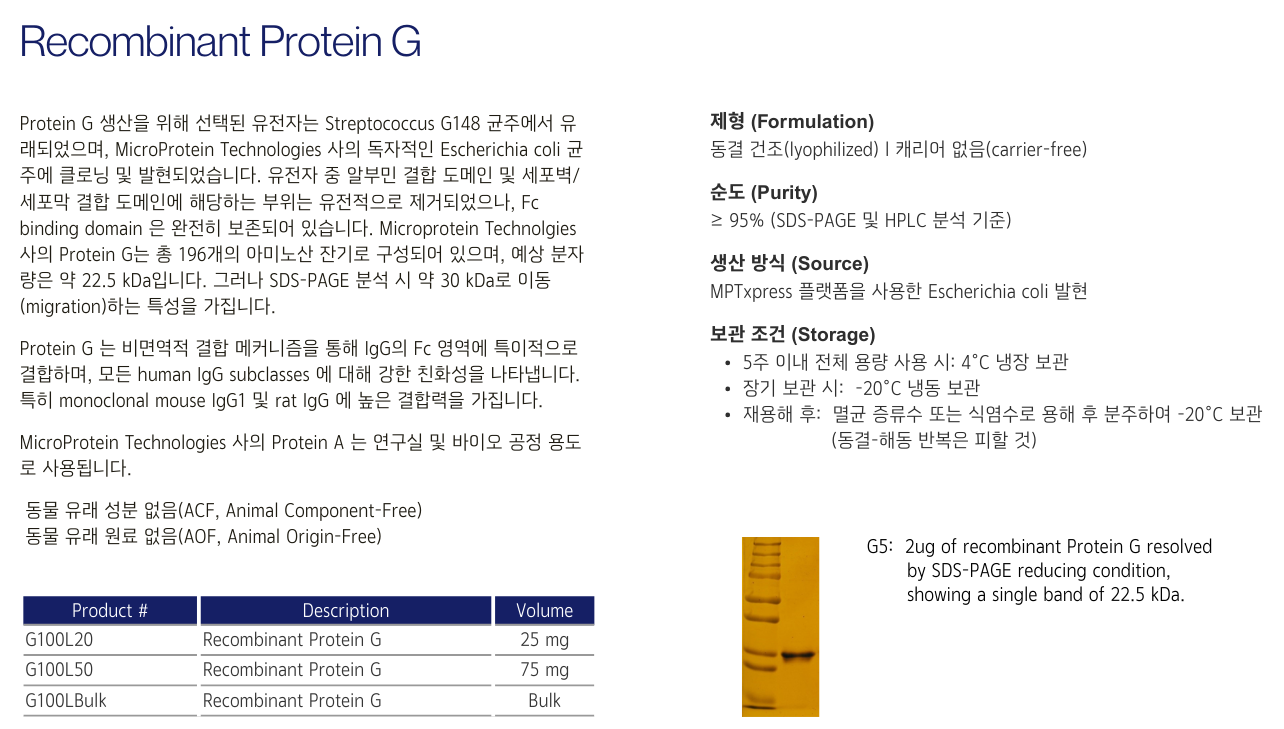 Recombinant Protein G

Protein G 생산을 위해 선택된 유전자는 Streptococcus G148 균주에서 유래되었으며, MicroProtein Technologies 사의 독자적인 Escherichia coli 균주에 클로닝 및 발현되었습니다. 유전자 중 알부민 결합 도메인 및 세포벽/세포막 결합 도메인에 해당하는 부위는 유전적으로 제거되었으나, Fc binding domain 은 완전히 보존되어 있습니다. Microprotein Technolgies 사의 Protein G는 총 196개의 아미노산 잔기로 구성되어 있으며, 예상 분자량은 약 22.5 kDa입니다. 그러나 SDS-PAGE 분석 시 약 30 kDa로 이동(migration)하는 특성을 가집니다.

Protein G 는 비면역적 결합 메커니즘을 통해 IgG의 Fc 영역에 특이적으로 결합하며, 모든 human IgG subclasses 에 대해 강한 친화성을 나타냅니다. 특히 monoclonal mouse IgG1 및 rat IgG 에 높은 결합력을 가집니다.

MicroProtein Technologies 사의 Protein A 는 연구실 및 바이오 공정 용도로 사용됩니다.

동물 유래 성분 없음(ACF, Animal Component-Free)
동물 유래 원료 없음(AOF, Animal Origin-Free)

| Product # | Description | Volume |
|---|---|---|
| G100L20 | Recombinant Protein G | 25 mg |
| G100L50 | Recombinant Protein G | 75 mg |
| G100LBulk | Recombinant Protein G | Bulk |

제형 (Formulation)
동결 건조(lyophilized) I 캐리어 없음(carrier-free)

순도 (Purity)
≥ 95% (SDS-PAGE 및 HPLC 분석 기준)

생산 방식 (Source)
MPTxpress 플랫폼을 사용한 Escherichia coli 발현

보관 조건 (Storage)
• 5주 이내 전체 용량 사용 시: 4°C 냉장 보관
• 장기 보관 시: -20°C 냉동 보관
• 재용해 후: 멸균 증류수 또는 식염수로 용해 후 분주하여 -20°C 보관 (동결-해동 반복은 피할 것)

G5: 2ug of recombinant Protein G resolved by SDS-PAGE reducing condition, showing a single band of 22.5 kDa.